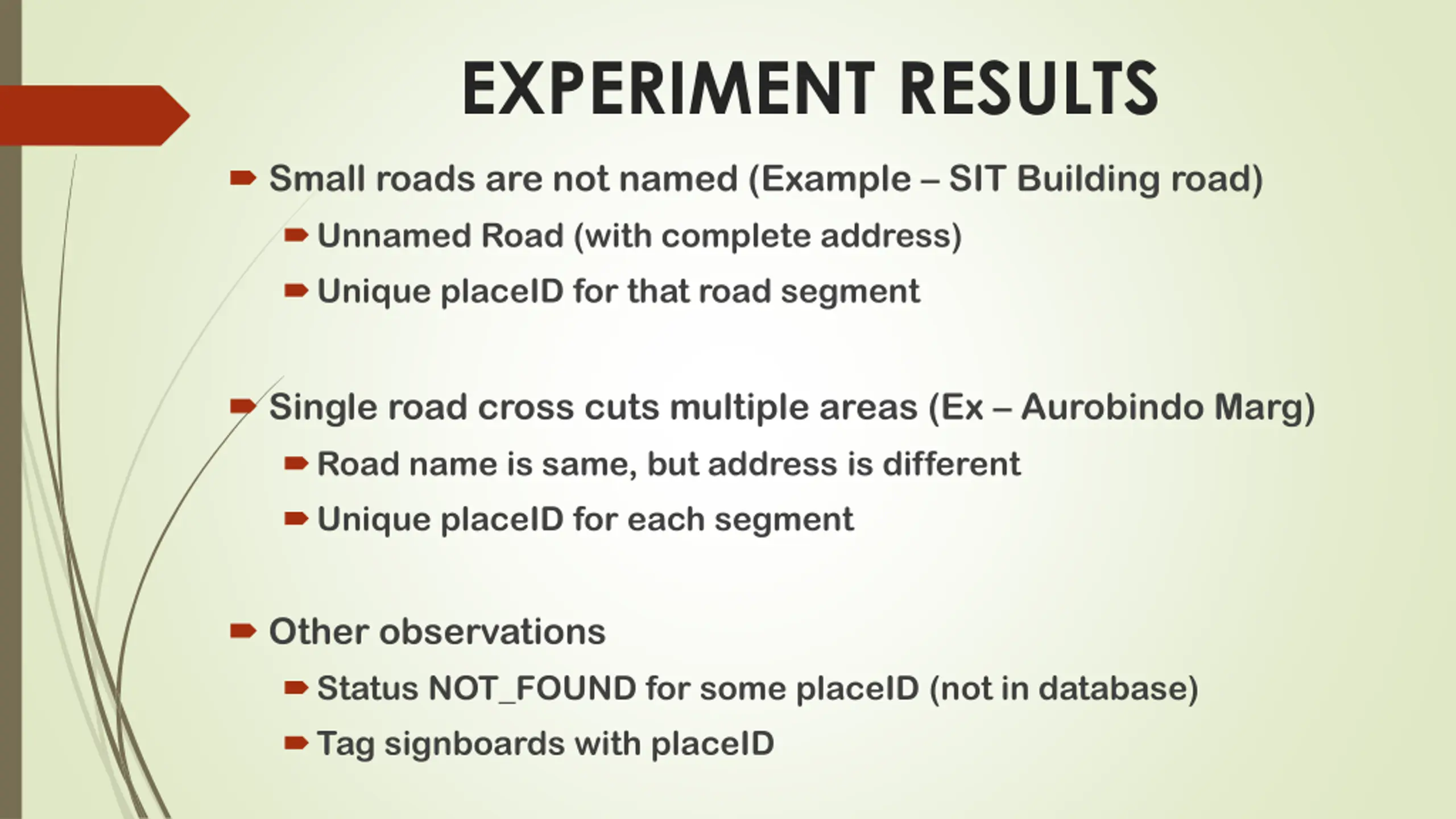 EXPERIMENT RESULTS

Small roads are not named (Example – SIT Building road)

Unnamed Road (with complete address)

Unique placeID for that road segment

Single road cross cuts multiple areas (Ex – Aurobindo Marg)

Road name is same, but address is different

Unique placeID for each segment

Other observations

Status NOT_FOUND for some placeID (not in database)

Tag signboards with placeID